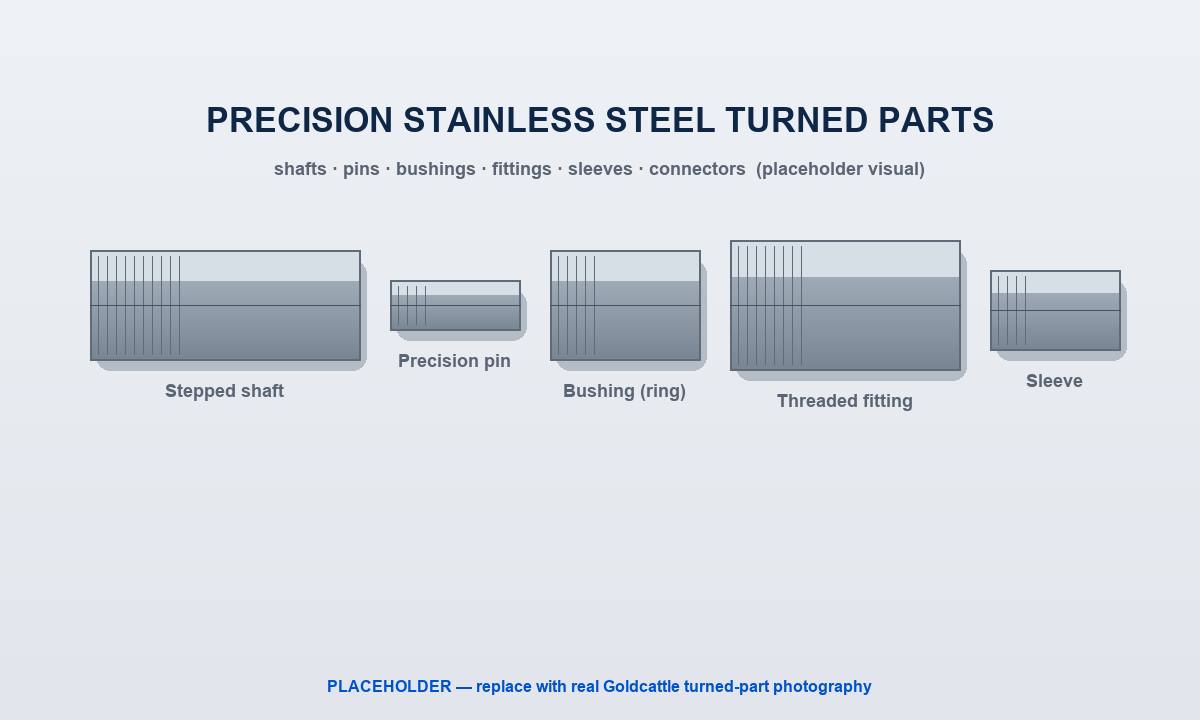 PRECISION STAINLESS STEEL TURNED PARTS

shafts · pins · bushings · fittings · sleeves · connectors (placeholder visual)

Stepped shaft

Precision pin

Bushing (ring)

Threaded fitting

Sleeve

PLACEHOLDER — replace with real Goldcattle turned-part photography